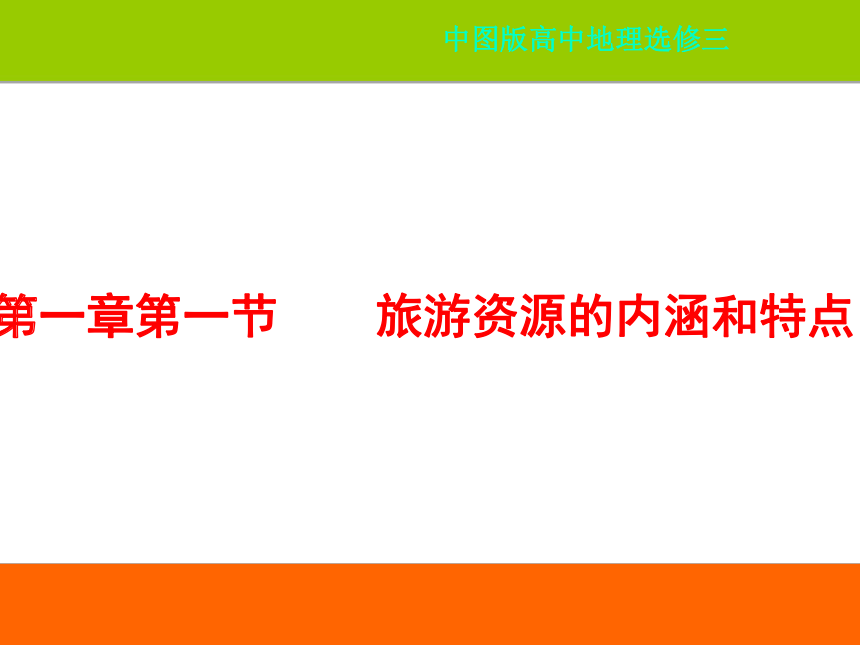 中图版高中地理选修三

第一章第一节　　旅游资源的内涵和特点